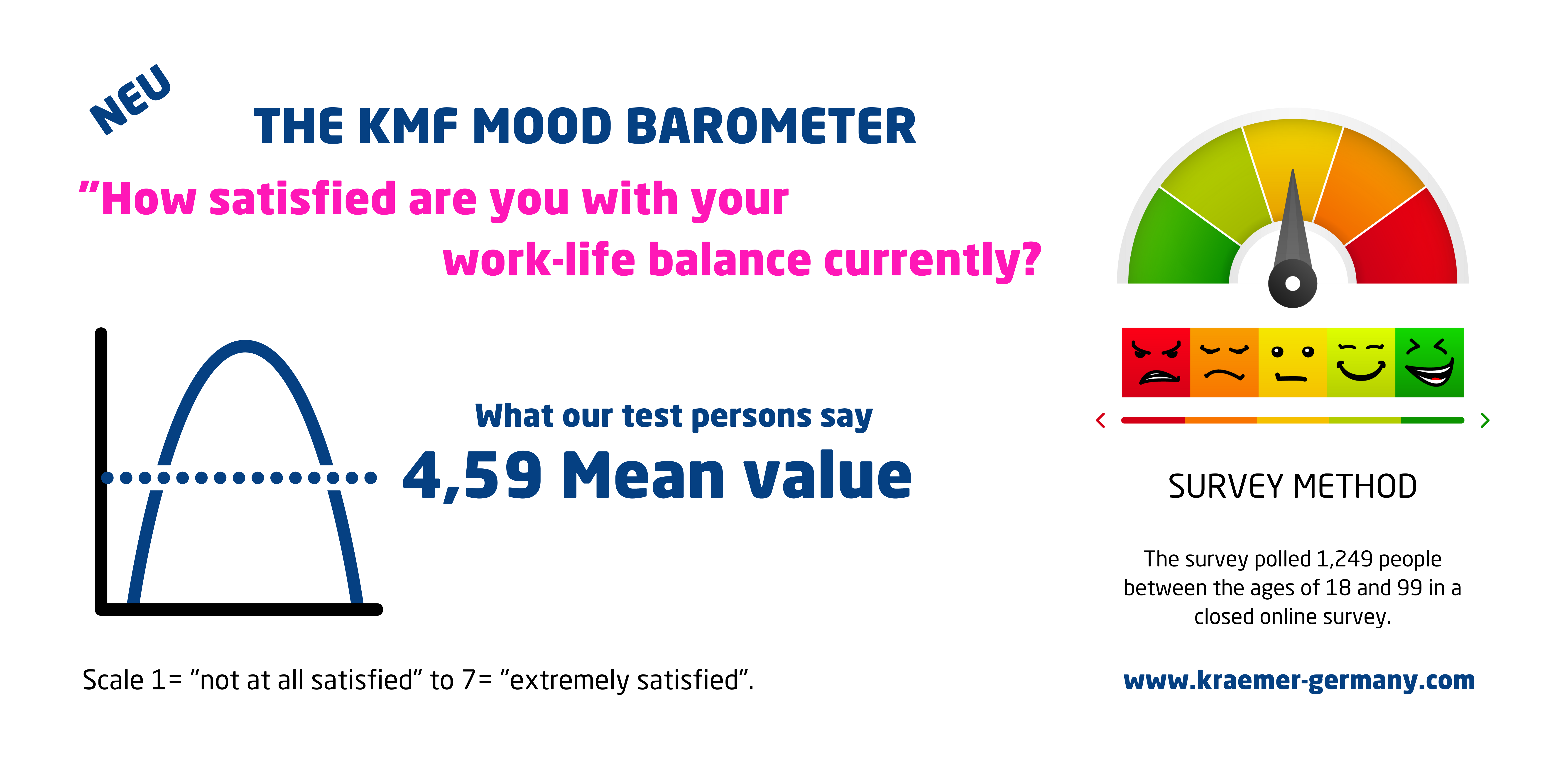 NEU

THE KMF MOOD BAROMETER

"How satisfied are you with your work-life balance currently?

What our test persons say

4,59 Mean value

Scale 1= "not at all satisfied" to 7= "extremely satisfied".

SURVEY METHOD

The survey polled 1,249 people between the ages of 18 and 99 in a closed online survey.

www.kraemer-germany.com